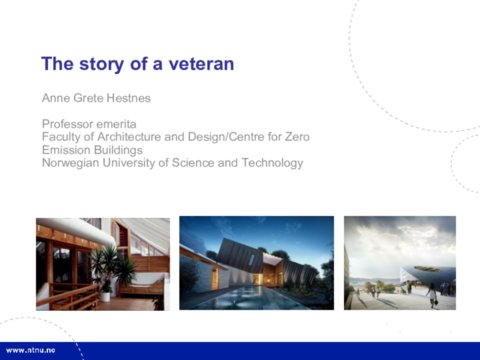 The story of a veteran

Anne Grete Hestnes

Professor emerita
Faculty of Architecture and Design/Centre for Zero Emission Buildings
Norwegian University of Science and Technology

www.ntnu.no